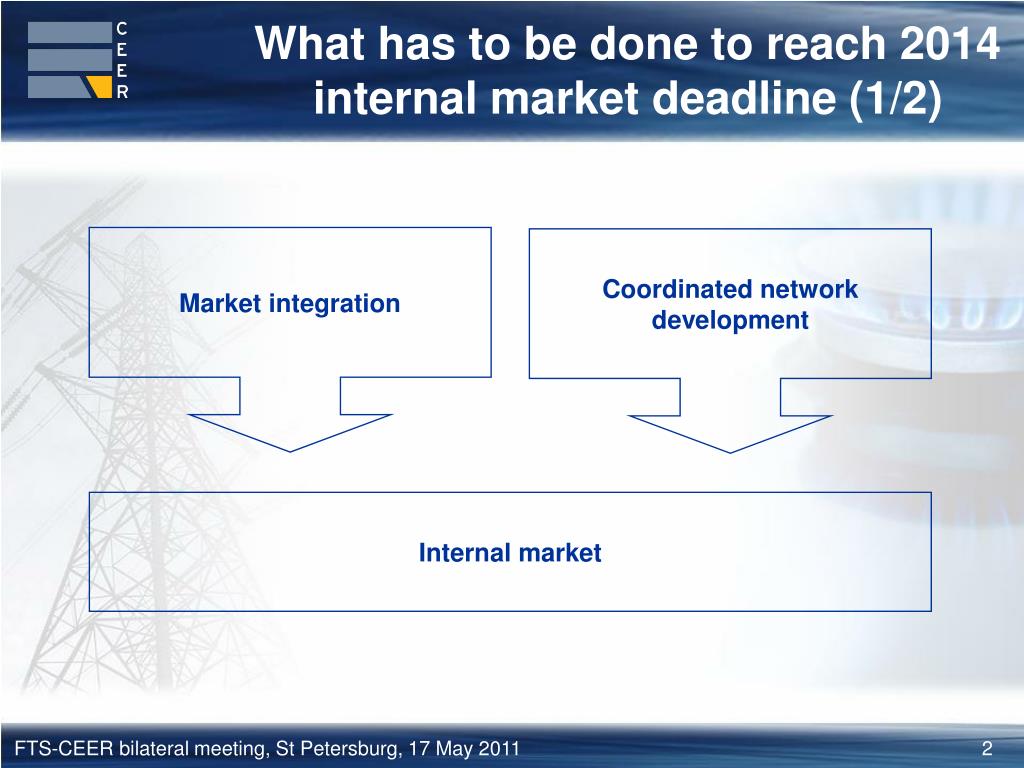 C
E
E
R

What has to be done to reach 2014 internal market deadline (1/2)

Market integration

Coordinated network development

Internal market

FTS-CEER bilateral meeting, St Petersburg, 17 May 2011

2